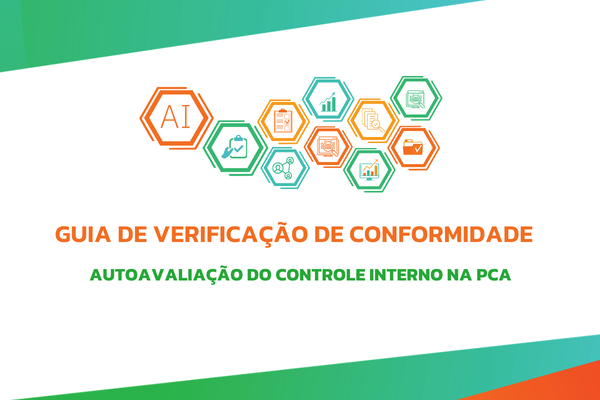 AI

GUIA DE VERIFICAÇÃO DE CONFORMIDADE

AUTOAVALIAÇÃO DO CONTROLE INTERNO NA PCA